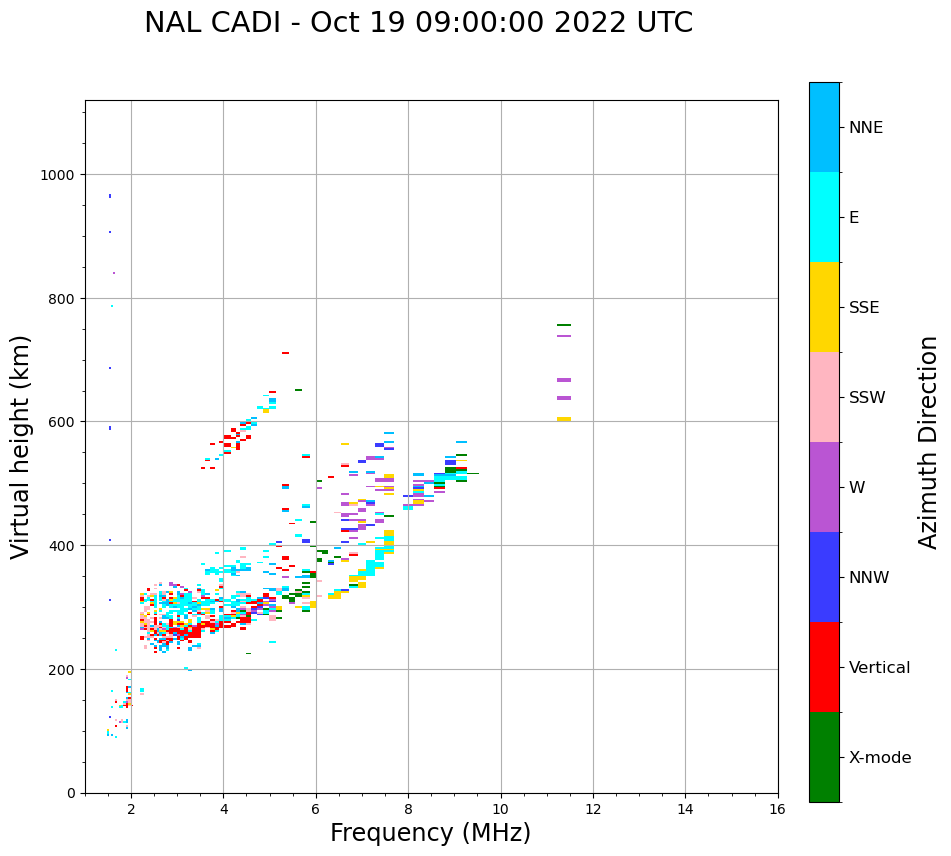 NAL CADI - Oct 19 09:00:00 2022 UTC

Virtual height (km)

1000
800
600
400
200
0

2
4
6
8
10
12
14
16

Frequency (MHz)

NNE
E
SSE
SSW
W
NNW
Vertical
X-mode

Azimuth Direction